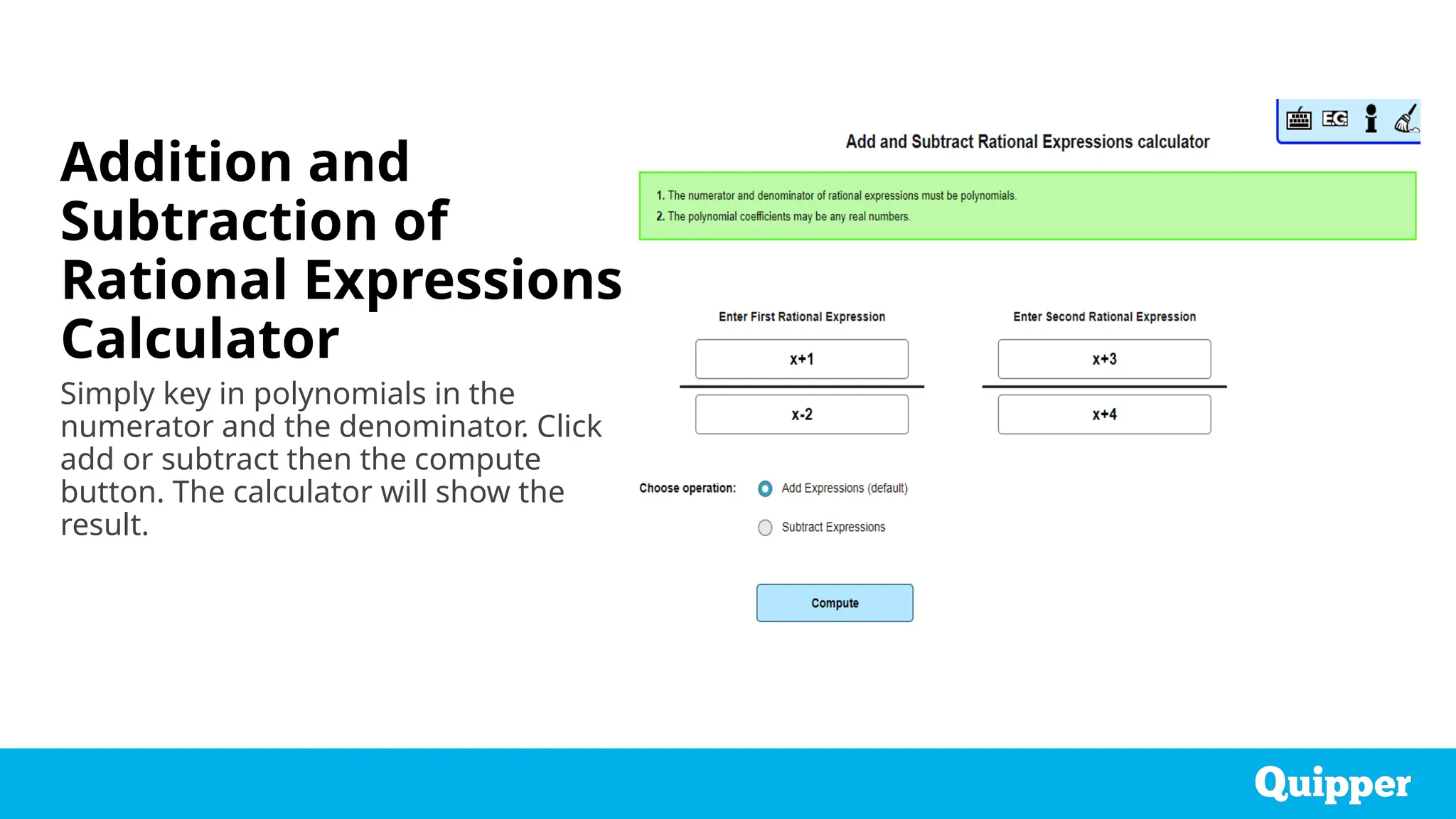 Addition and Subtraction of Rational Expressions Calculator

Simply key in polynomials in the numerator and the denominator. Click add or subtract then the compute button. The calculator will show the result.

EG

Add and Subtract Rational Expressions calculator

1. The numerator and denominator of rational expressions must be polynomials.
2. The polynomial coefficients may be any real numbers.

Enter First Rational Expression

x+1

x-2

Enter Second Rational Expression

x+3

x+4

Choose operation:

Add Expressions (default)

Subtract Expressions

Compute

Quipper